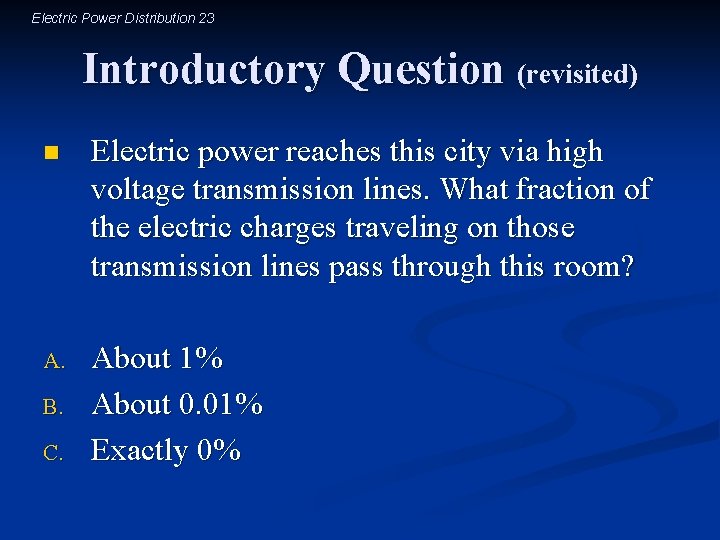 Electric Power Distribution 23

Introductory Question (revisited)

Electric power reaches this city via high voltage transmission lines. What fraction of the electric charges traveling on those transmission lines pass through this room?

A. About 1%
B. About 0.01%
C. Exactly 0%